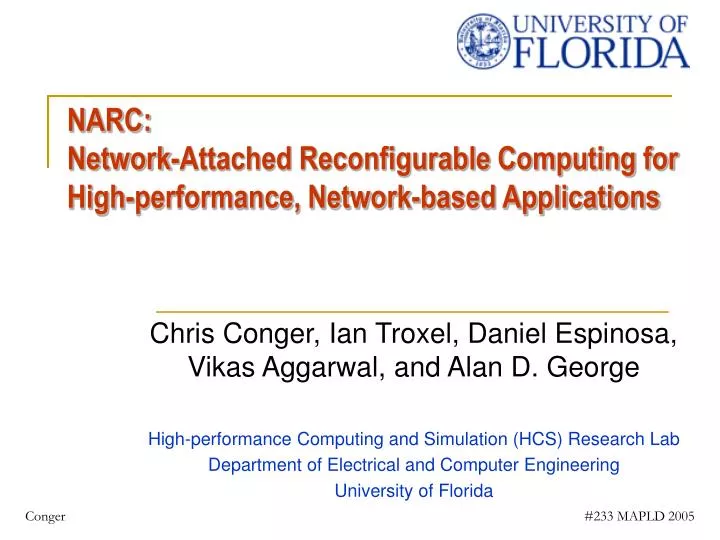 UNIVERSITY OF FLORIDA

NARC:
Network-Attached Reconfigurable Computing for High-performance, Network-based Applications

Chris Conger, Ian Troxel, Daniel Espinosa, Vikas Aggarwal, and Alan D. George

High-performance Computing and Simulation (HCS) Research Lab
Department of Electrical and Computer Engineering
University of Florida

Conger

#233 MAPLD 2005